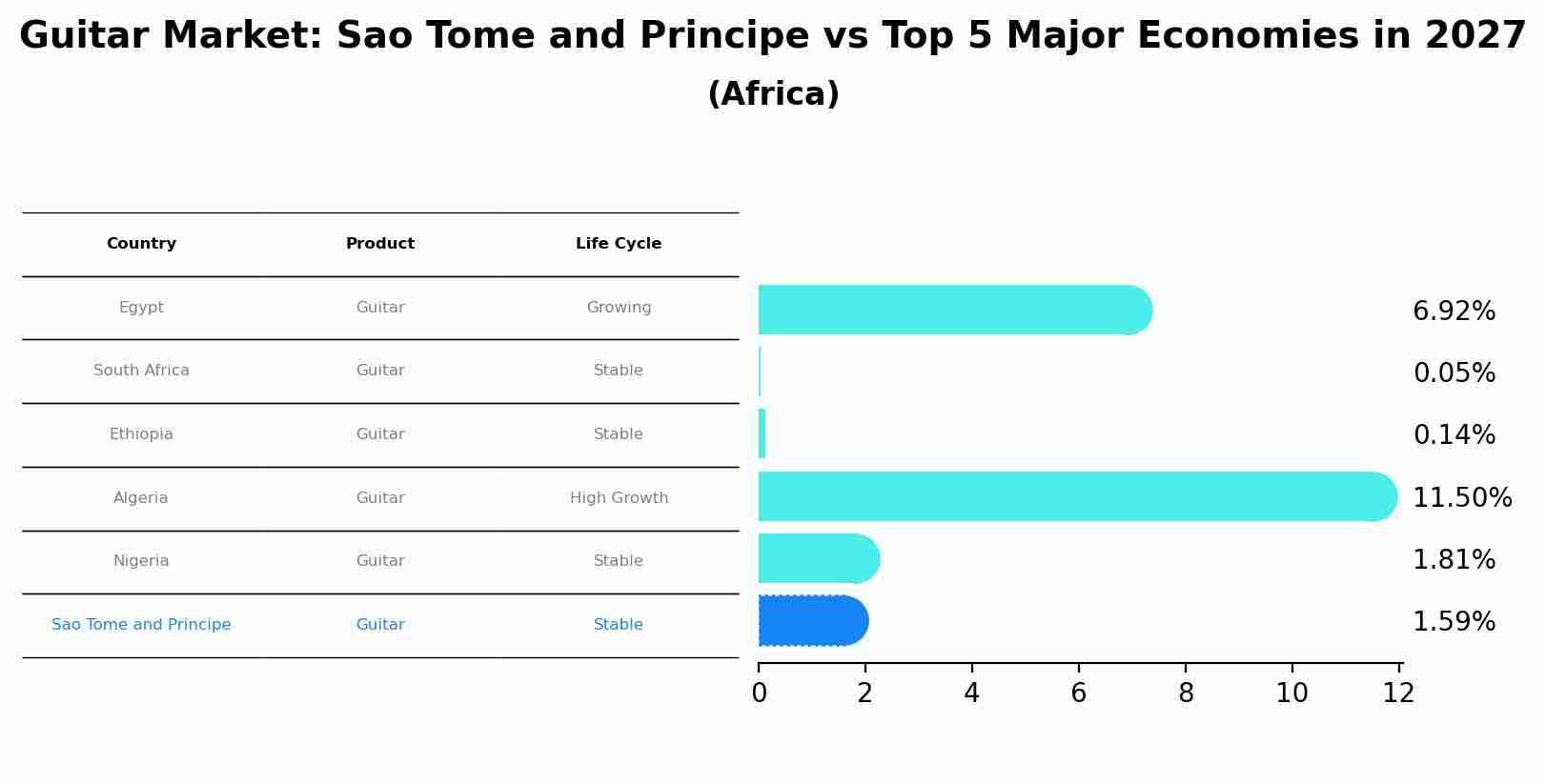 Guitar Market: Sao Tome and Principe vs Top 5 Major Economies in 2027
(Africa)

| Country | Product | Life Cycle |
|---|---|---|
| Egypt | Guitar | Growing |
| South Africa | Guitar | Stable |
| Ethiopia | Guitar | Stable |
| Algeria | Guitar | High Growth |
| Nigeria | Guitar | Stable |
| Sao Tome and Principe | Guitar | Stable |

6.92%
0.05%
0.14%
11.50%
1.81%
1.59%

0 2 4 6 8 10 12